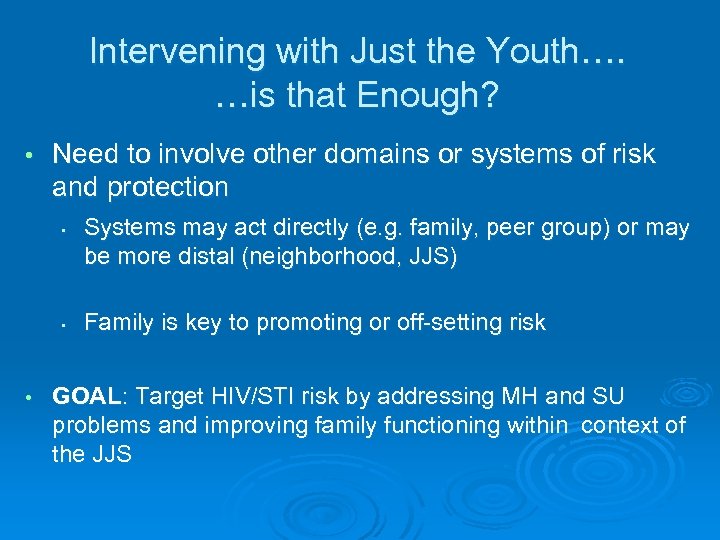 Intervening with Just the Youth….
…is that Enough?

• Need to involve other domains or systems of risk and protection

▪ Systems may act directly (e.g. family, peer group) or may be more distal (neighborhood, JJS)

▪ Family is key to promoting or off-setting risk

• GOAL: Target HIV/STI risk by addressing MH and SU problems and improving family functioning within context of the JJS